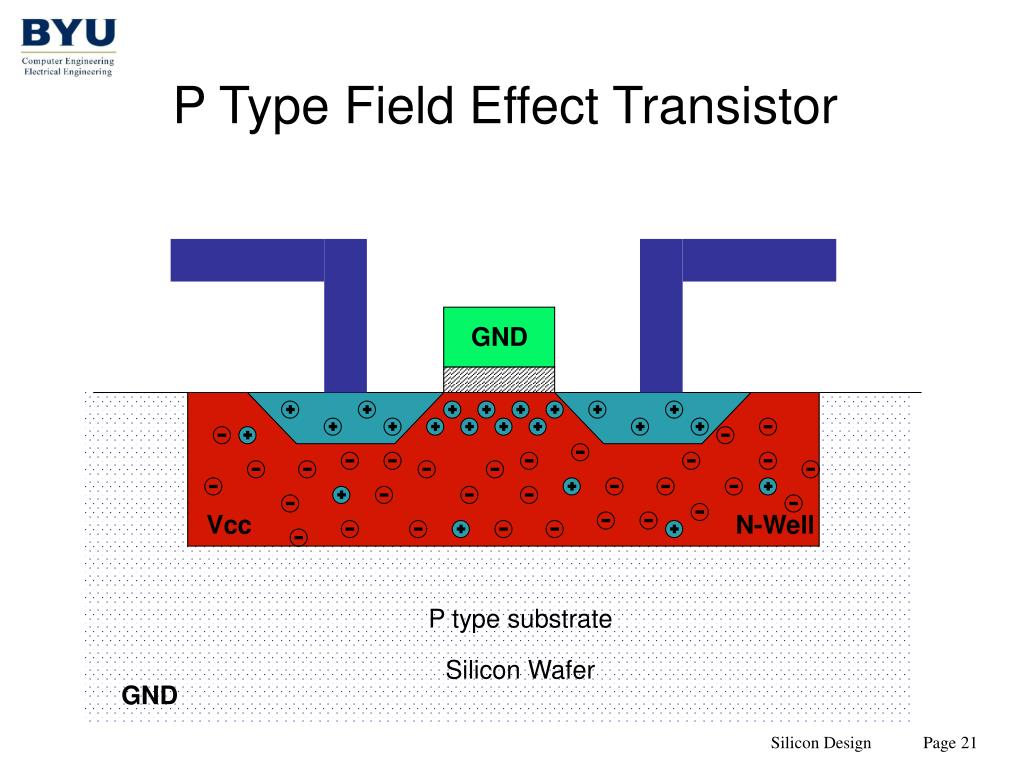 BYU
Computer Engineering
Electrical Engineering

P Type Field Effect Transistor

GND

Vcc

N-Well

P type substrate

Silicon Wafer

GND

Silicon Design

Page 21